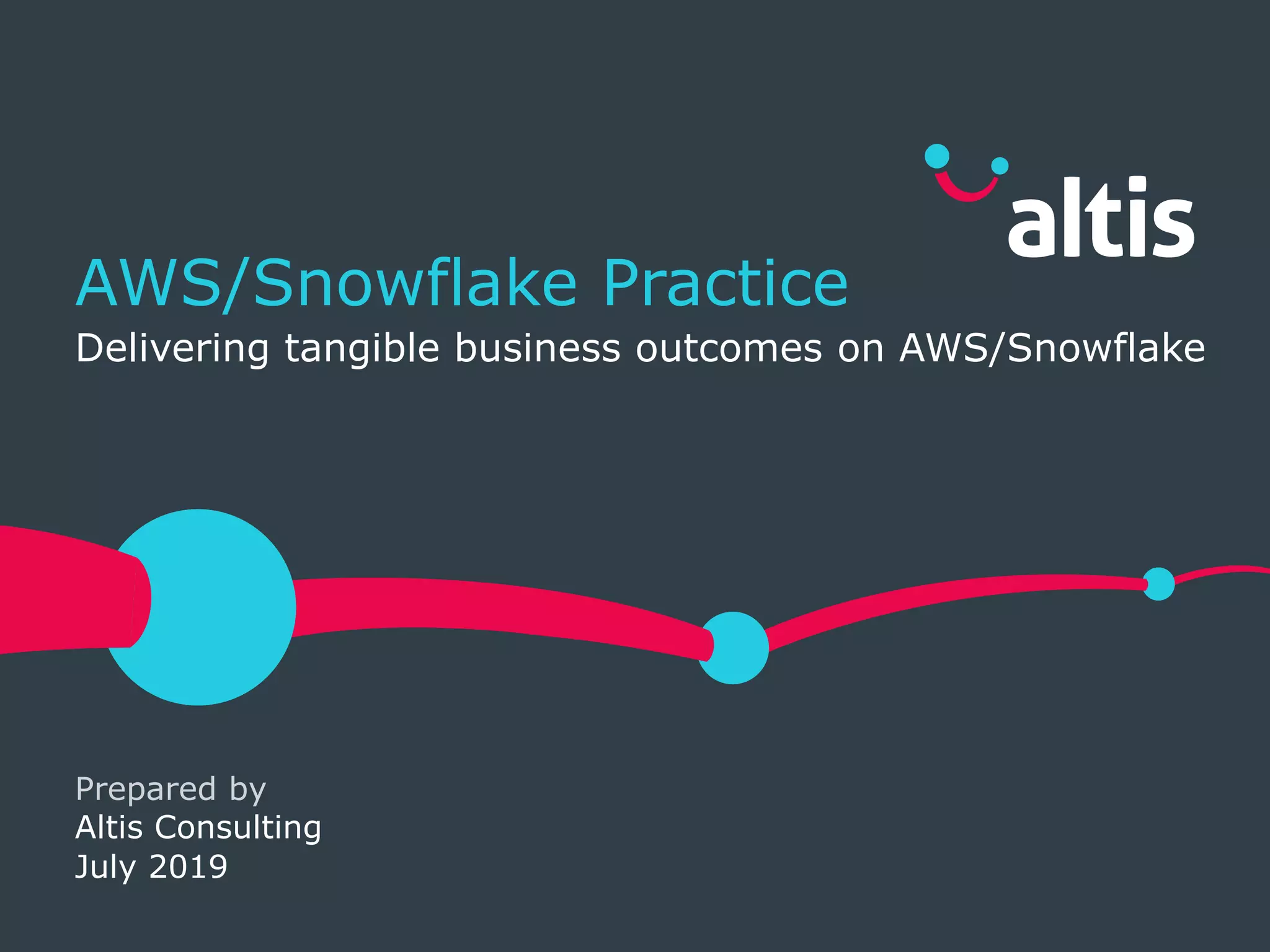 altis

AWS/Snowflake Practice

Delivering tangible business outcomes on AWS/Snowflake

Prepared by
Altis Consulting
July 2019